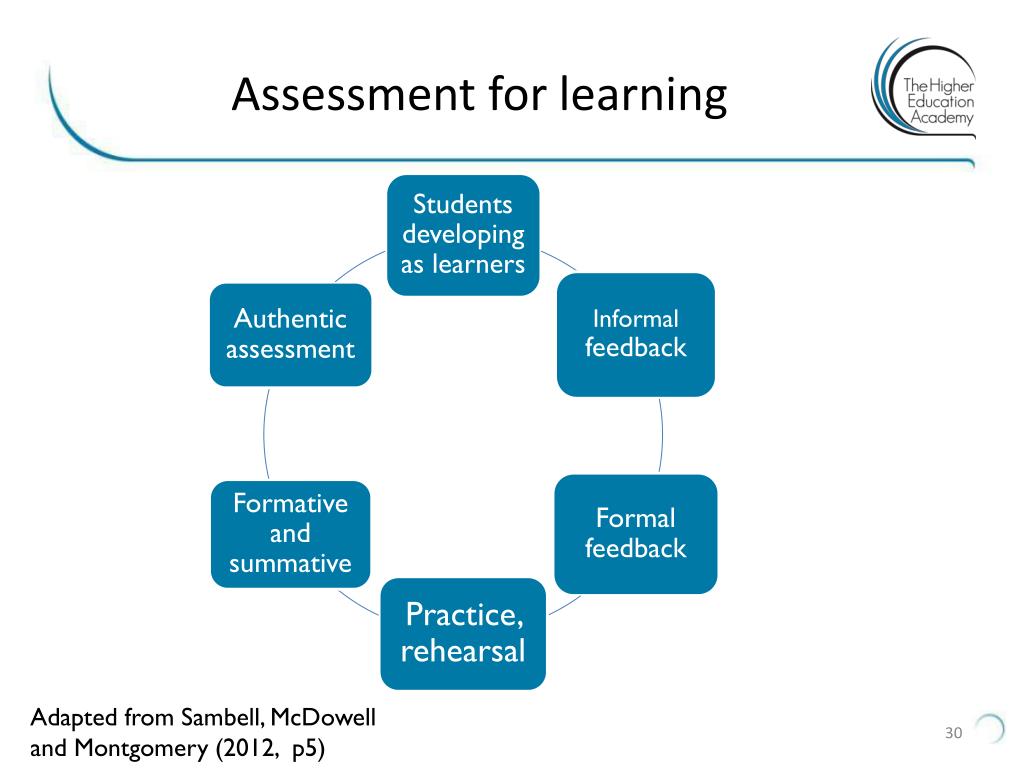 Assessment for learning

The Higher Education Academy

Students developing as learners

Informal feedback

Formal feedback

Practice, rehearsal

Formative and summative

Authentic assessment

Adapted from Sambell, McDowell and Montgomery (2012, p5)

30